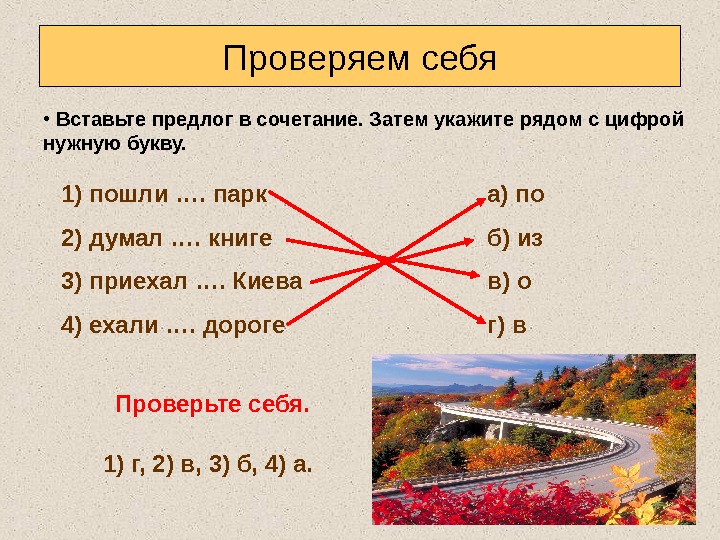 Проверяем себя

• Вставьте предлог в сочетание. Затем укажите рядом с цифрой нужную букву.

1) пошли …. парк

2) думал …. книге

3) приехал …. Киева

4) ехали …. дороге

а) по

б) из

в) о

г) в

Проверьте себя.

1) г, 2) в, 3) б, 4) а.